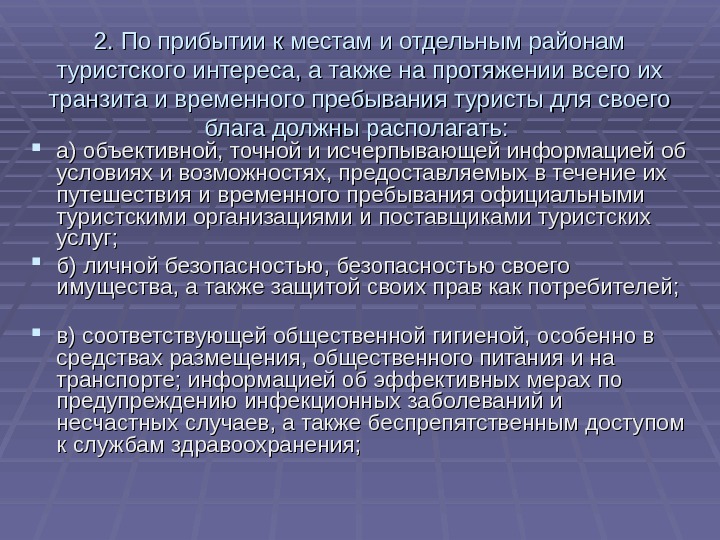 2. По прибытии к местам и отдельным районам туристского интереса, а также на протяжении всего их транзита и временного пребывания туристы для своего блага должны располагать:

а) объективной, точной и исчерпывающей информацией об условиях и возможностях, предоставляемых в течение их путешествия и временного пребывания официальными туристскими организациями и поставщиками туристских услуг;

б) личной безопасностью, безопасностью своего имущества, а также защитой своих прав как потребителей;

в) соответствующей общественной гигиеной, особенно в средствах размещения, общественного питания и на транспорте; информацией об эффективных мерах по предупреждению инфекционных заболеваний и несчастных случаев, а также беспрепятственным доступом к службам здравоохранения;